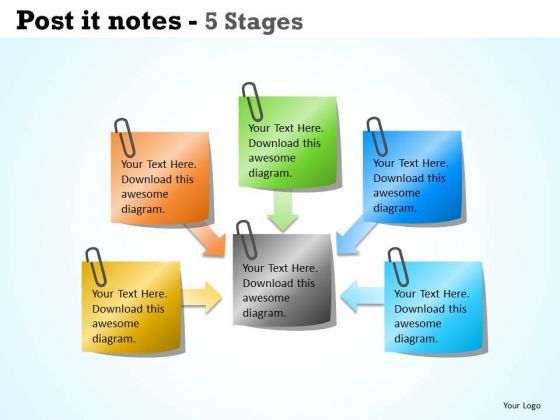 Post it notes - 5 Stages

Your Text Here. Download this awesome diagram.

Your Text Here. Download this awesome diagram.

Your Text Here. Download this awesome diagram.

Your Text Here. Download this awesome diagram.

Your Text Here. Download this awesome diagram.

Your Text Here. Download this awesome diagram.

Your Logo